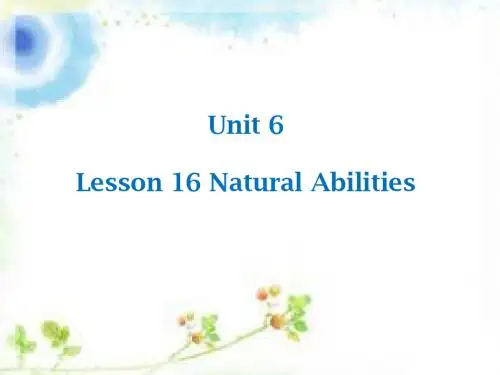 Unit 6

Lesson 16 Natural Abilities